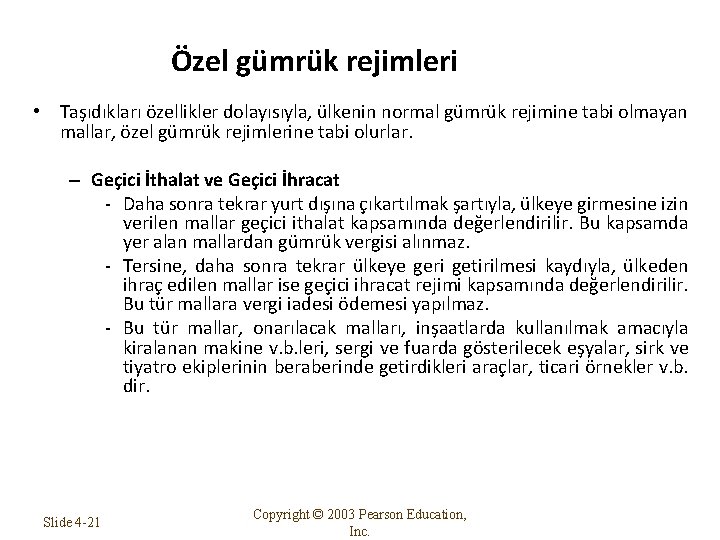 Özel gümrük rejimleri

• Taşıdıkları özellikler dolayısıyla, ülkenin normal gümrük rejimine tabi olmayan mallar, özel gümrük rejimlerine tabi olurlar.

– Geçici İthalat ve Geçici İhracat

- Daha sonra tekrar yurt dışına çıkartılmak şartıyla, ülkeye girmesine izin verilen mallar geçici ithalat kapsamında değerlendirilir. Bu kapsamda yer alan mallardan gümrük vergisi alınmaz.

- Tersine, daha sonra tekrar ülkeye geri getirilmesi kaydıyla, ülkeden ihraç edilen mallar ise geçici ihracat rejimi kapsamında değerlendirilir. Bu tür mallara vergi iadesi ödemesi yapılmaz.

- Bu tür mallar, onarılacak malları, inşaatlarda kullanılmak amacıyla kiralanan makine v.b.leri, sergi ve fuarda gösterilecek eşyalar, sirk ve tiyatro ekiplerinin beraberinde getirdikleri araçlar, ticari örnekler v.b. dir.

Slide 4-21

Copyright © 2003 Pearson Education, Inc.